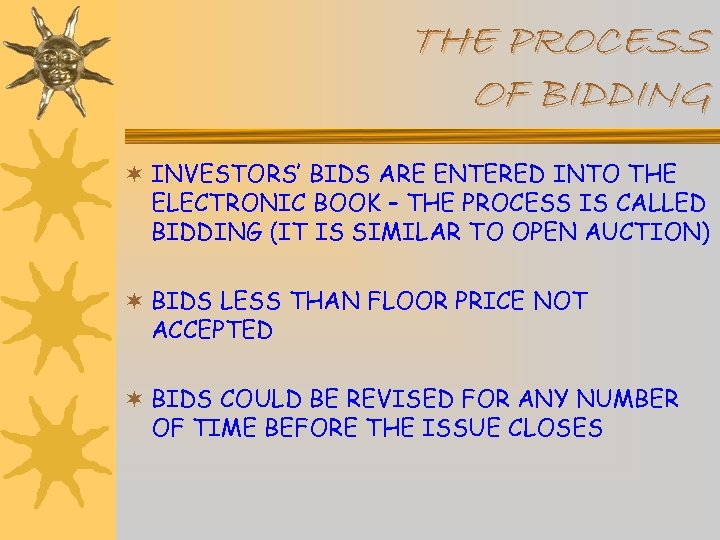 THE PROCESS OF BIDDING

INVESTORS' BIDS ARE ENTERED INTO THE ELECTRONIC BOOK – THE PROCESS IS CALLED BIDDING (IT IS SIMILAR TO OPEN AUCTION)

BIDS LESS THAN FLOOR PRICE NOT ACCEPTED

BIDS COULD BE REVISED FOR ANY NUMBER OF TIME BEFORE THE ISSUE CLOSES